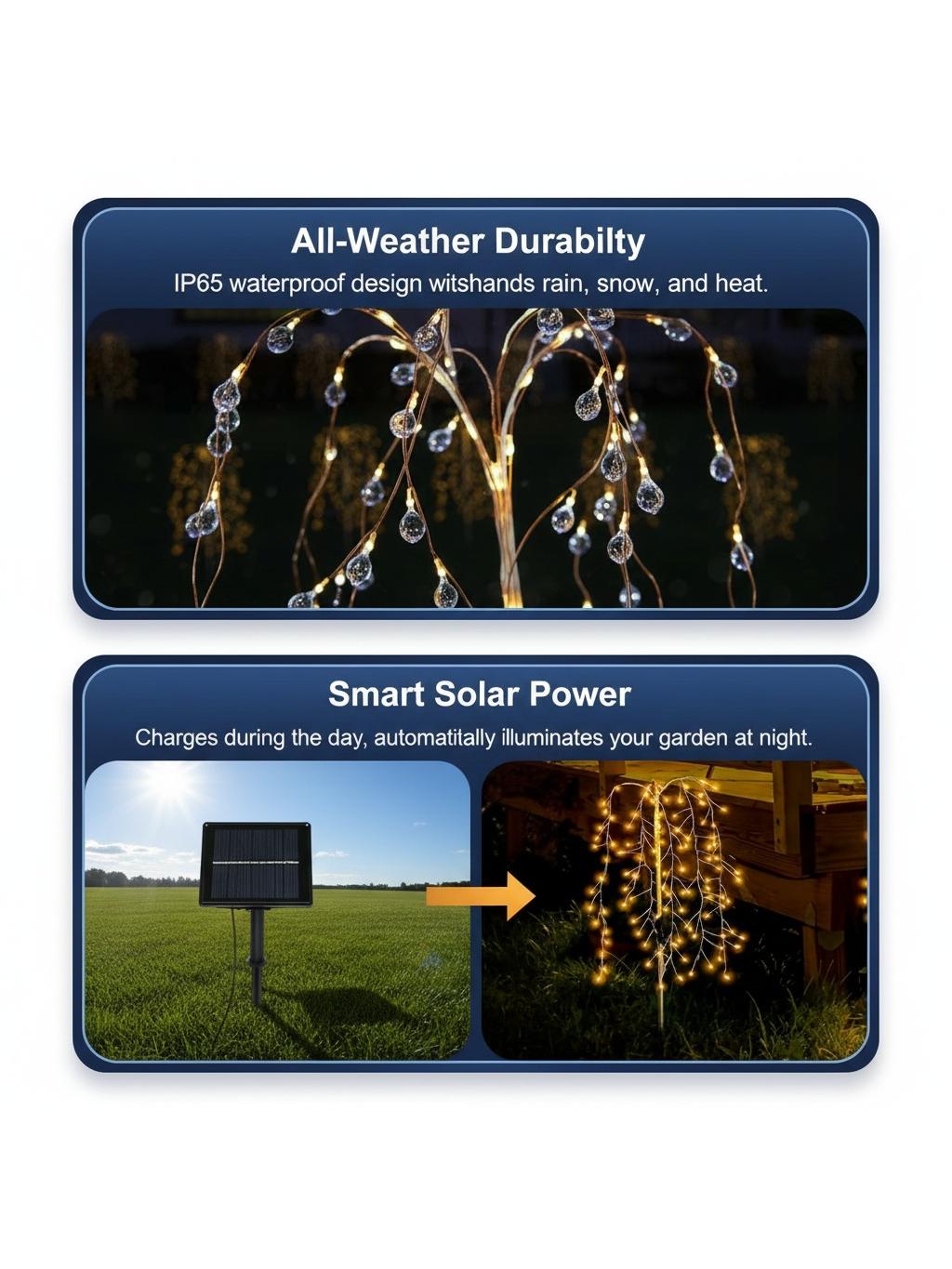 All-Weather Durabilty

IP65 waterproof design witshands rain, snow, and heat.

Smart Solar Power

Charges during the day, automatitally illuminates your garden at night.